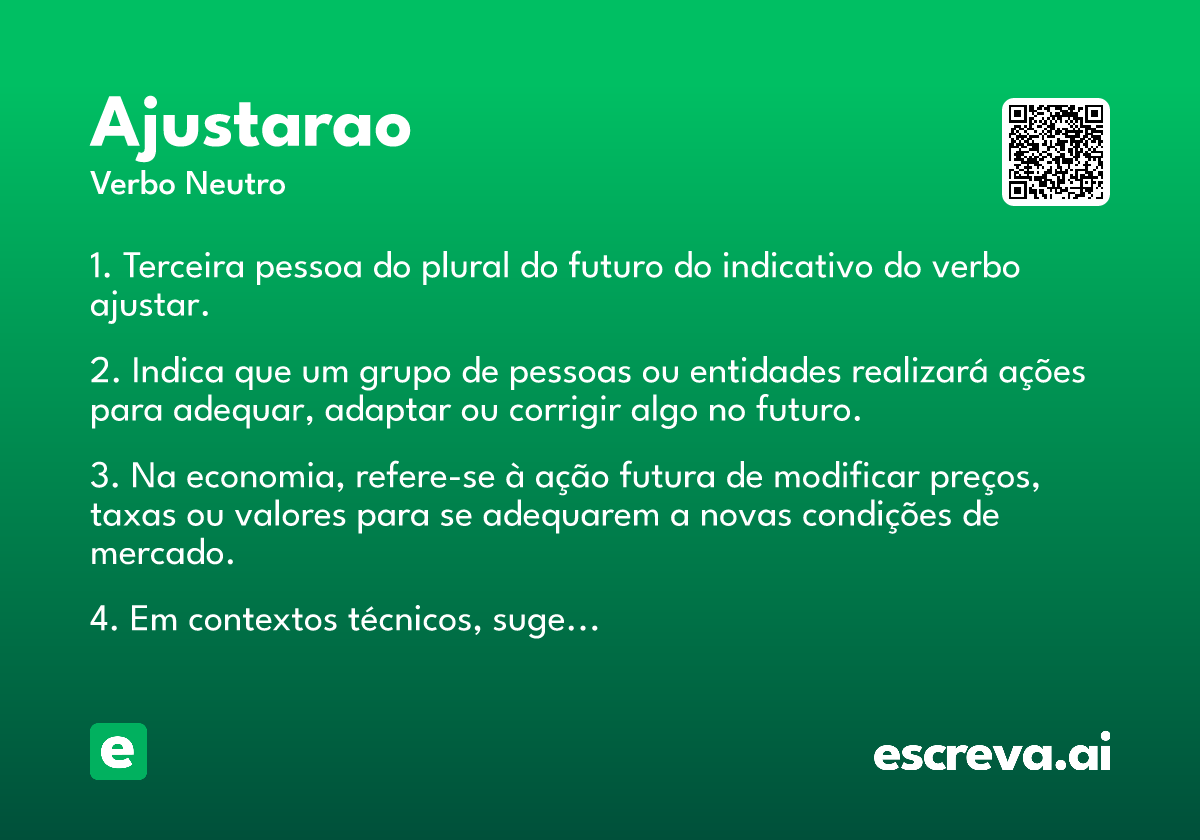 Ajustarao
Verbo Neutro

1. Terceira pessoa do plural do futuro do indicativo do verbo ajustar.

2. Indica que um grupo de pessoas ou entidades realizará ações para adequar, adaptar ou corrigir algo no futuro.

3. Na economia, refere-se à ação futura de modificar preços, taxas ou valores para se adequarem a novas condições de mercado.

4. Em contextos técnicos, suge...

e

escreva.ai